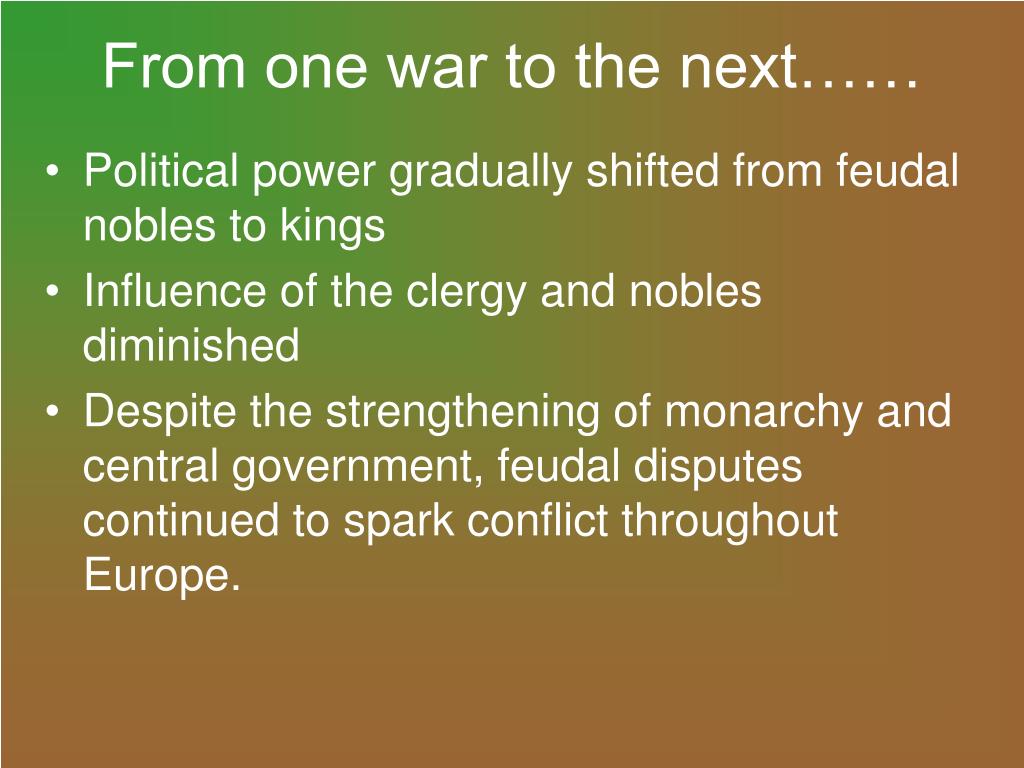 From one war to the next……

• Political power gradually shifted from feudal nobles to kings
• Influence of the clergy and nobles diminished
• Despite the strengthening of monarchy and central government, feudal disputes continued to spark conflict throughout Europe.